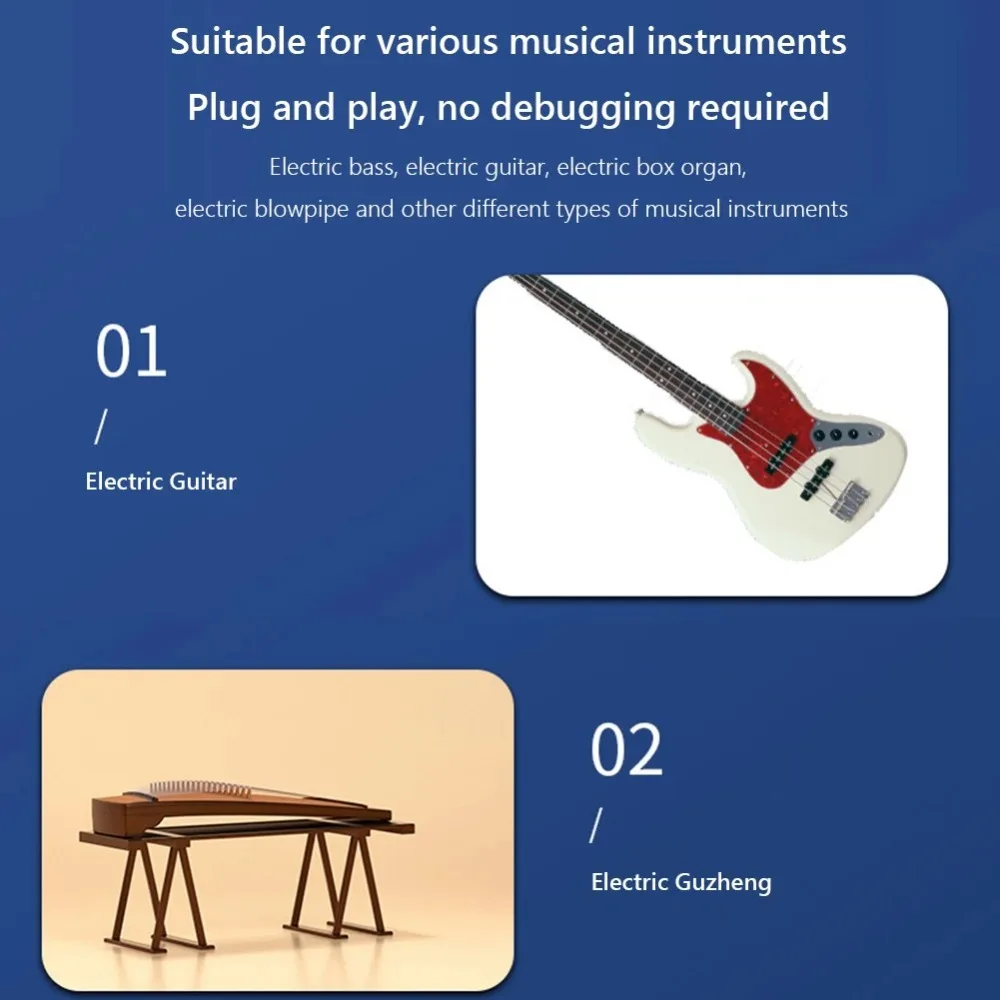 Suitable for various musical instruments

Plug and play, no debugging required

Electric bass, electric guitar, electric box organ, electric blowpipe and other different types of musical instruments

01

/

Electric Guitar

02

/

Electric Guzheng